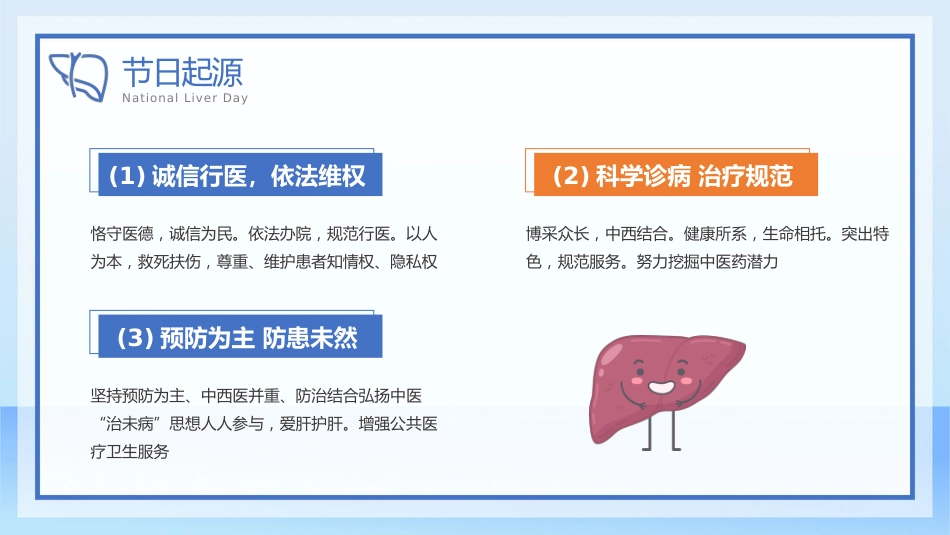 节日起源
National Liver Day

(1) 诚信行医，依法维权

恪守医德，诚信为民。依法办院，规范行医。以人为本，救死扶伤，尊重、维护患者知情权、隐私权

(2) 科学诊病 治疗规范

博采众长，中西结合。健康所系，生命相托。突出特色，规范服务。努力挖掘中医药潜力

(3) 预防为主 防患未然

坚持预防为主、中西医并重、防治结合弘扬中医“治未病”思想人人参与，爱肝护肝。增强公共医疗卫生服务